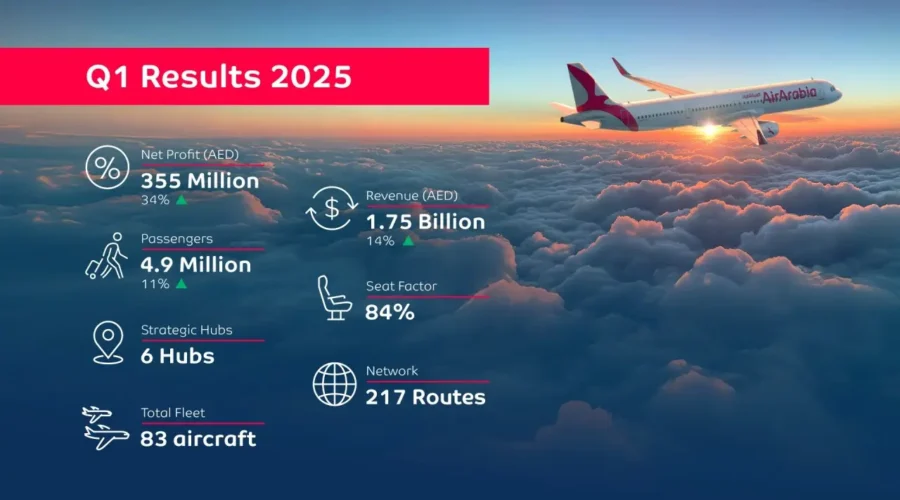 Q1 Results 2025

AirArabia

Net Profit (AED)
355 Million
34%

Passengers
4.9 Million
11%

Strategic Hubs
6 Hubs

Total Fleet
83 aircraft

Revenue (AED)
1.75 Billion
14%

Seat Factor
84%

Network
217 Routes